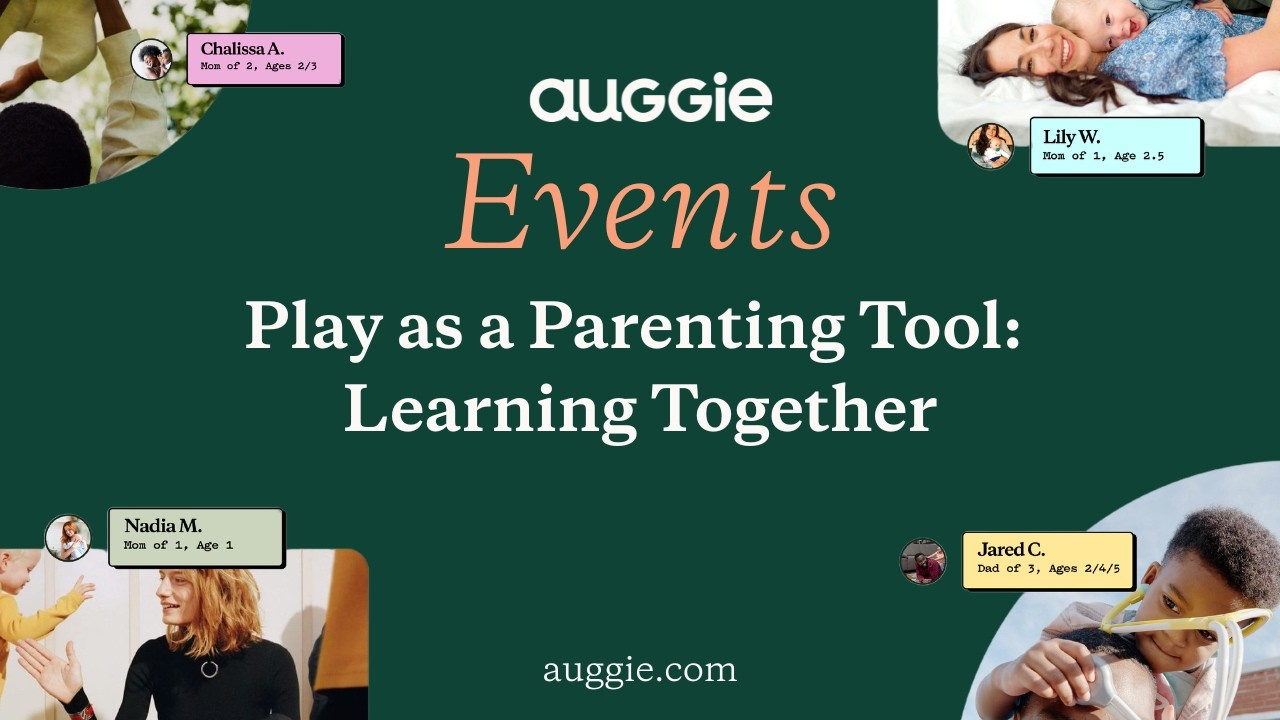 Chalissa A.
Mom of 2, Ages 2/3

auggie

Events

Lily W.
Mom of 1, Age 2.5

Play as a Parenting Tool: Learning Together

Nadia M.
Mom of 1, Age 1

Jared C.
Dad of 3, Ages 2/4/5

auggie.com